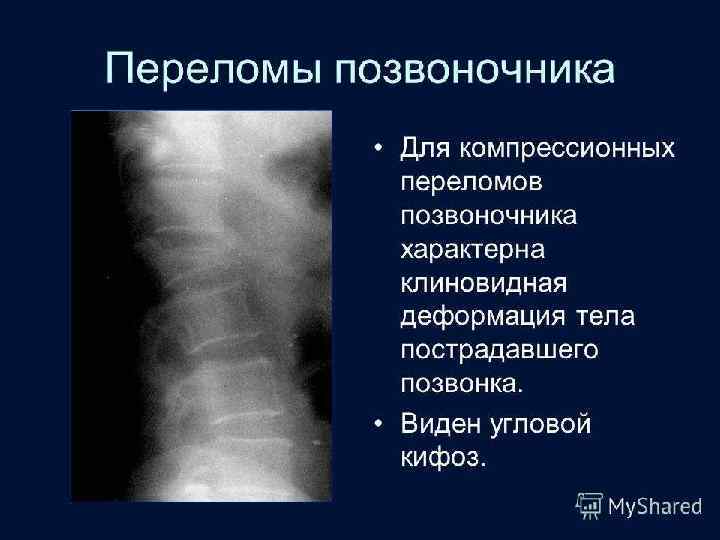 Переломы позвоночника

• Для компрессионных переломов позвоночника характерна клиновидная деформация тела пострадавшего позвонка.

• Виден угловой кифоз.

MyShared